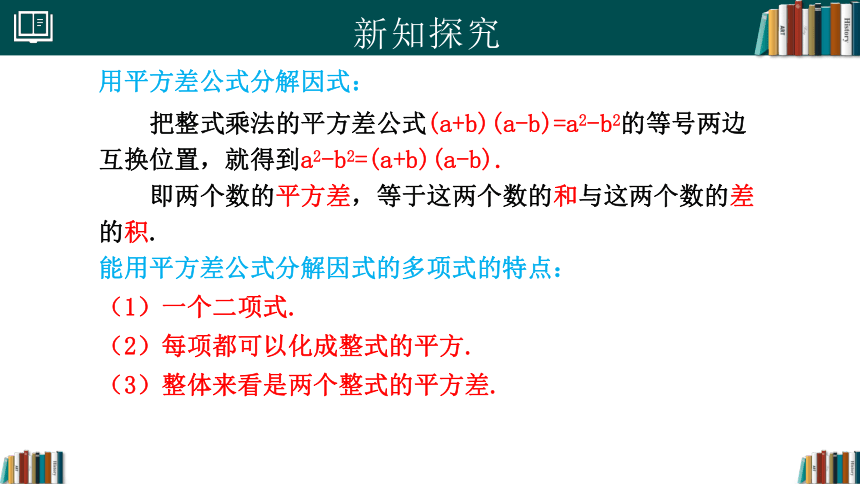 新知探究

用平方差公式分解因式：

把整式乘法的平方差公式$(a+b)(a-b)=a^2-b^2$的等号两边互换位置，就得到$a^2-b^2=(a+b)(a-b)$.

即两个数的平方差，等于这两个数的和与这两个数的差的积.

能用平方差公式分解因式的多项式的特点：

（1）一个二项式.

（2）每项都可以化成整式的平方.

（3）整体来看是两个整式的平方差.